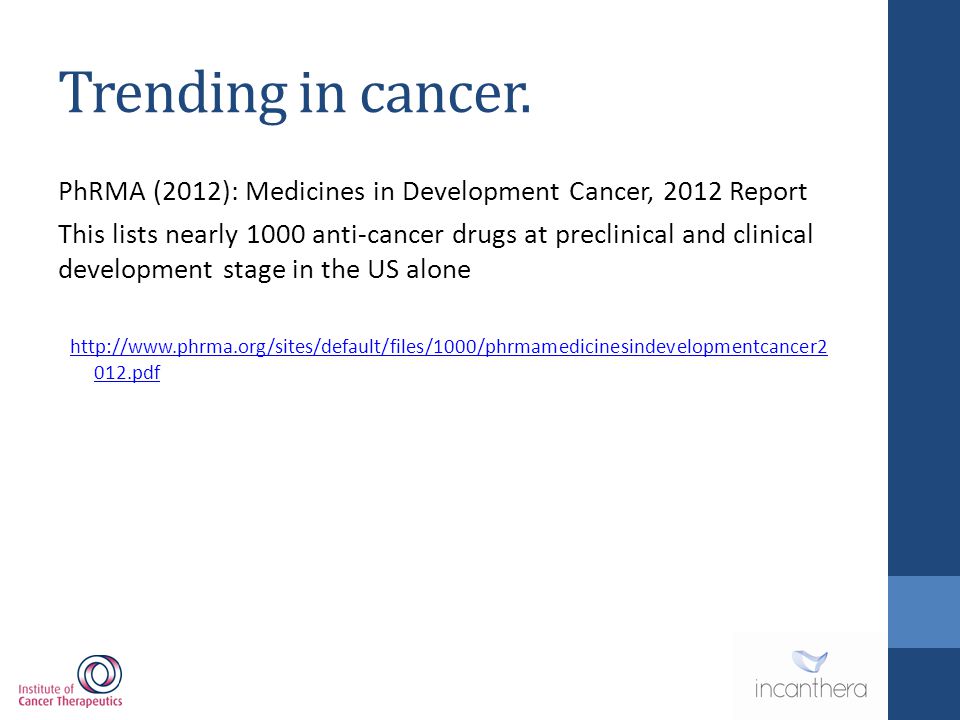 Trending in cancer.

PhRMA (2012): Medicines in Development Cancer, 2012 Report

This lists nearly 1000 anti-cancer drugs at preclinical and clinical development stage in the US alone

http://www.phrma.org/sites/default/files/1000/phrmamedicinesindevelopmentcancer2012.pdf

Institute of Cancer Therapeutics

incanthera